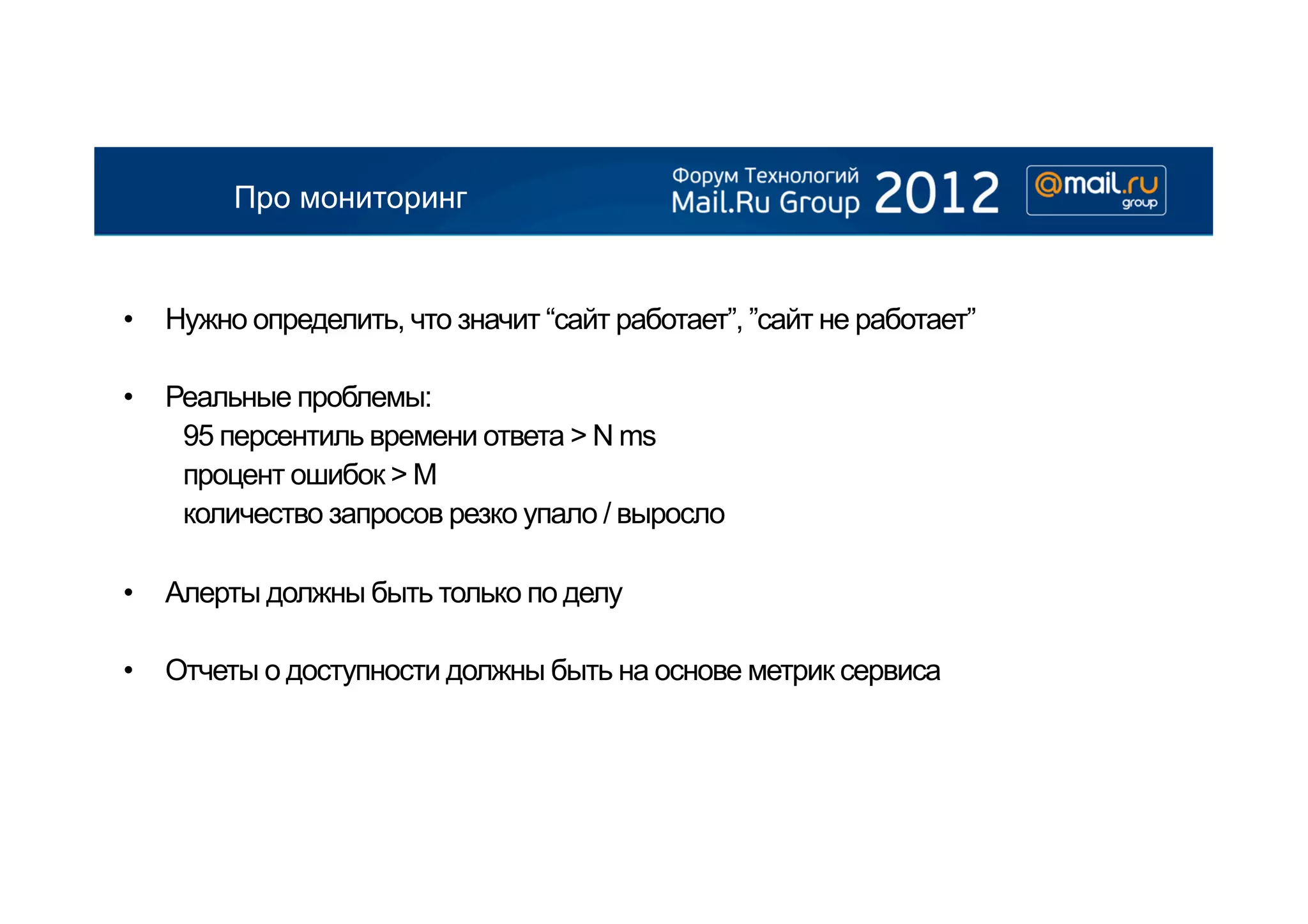 Про мониторинг

Форум Технологий
Mail.Ru Group 2012

@mail.ru
group

• Нужно определить, что значит “сайт работает”, ”сайт не работает”

• Реальные проблемы:
95 персентиль времени ответа > N ms
процент ошибок > M
количество запросов резко упало / выросло

• Алерты должны быть только по делу

• Отчеты о доступности должны быть на основе метрик сервиса